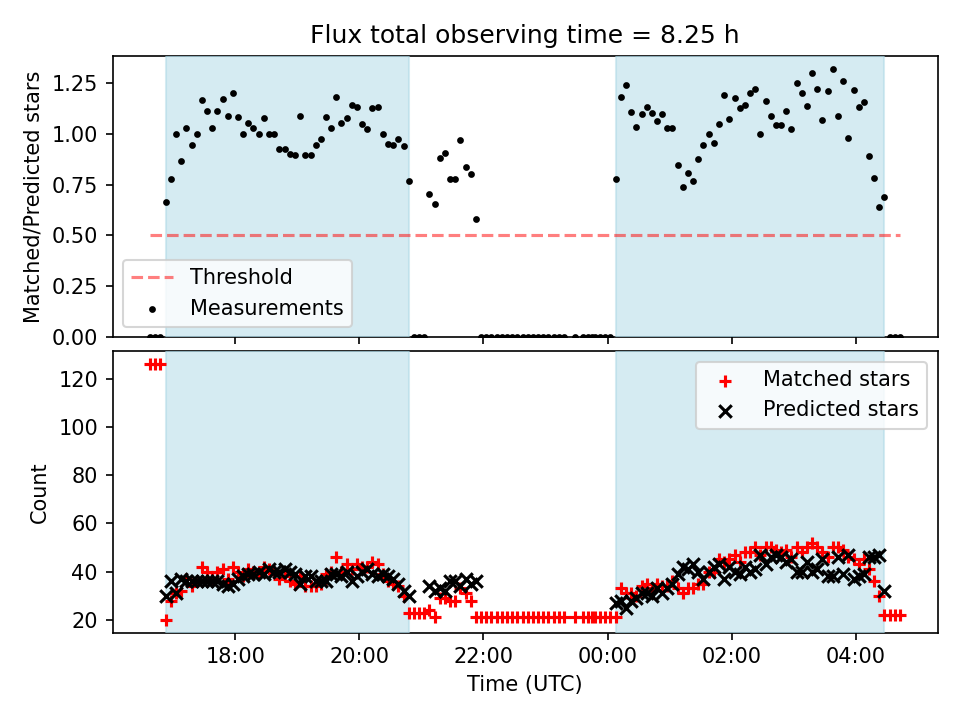 Flux total observing time = 8.25 h

Matched/Predicted stars

1.25
1.00
0.75
0.50
0.25
0.00

Threshold
Measurements

Count

120
100
80
60
40
20

Matched stars
Predicted stars

18:00
20:00
22:00
00:00
02:00
04:00

Time (UTC)